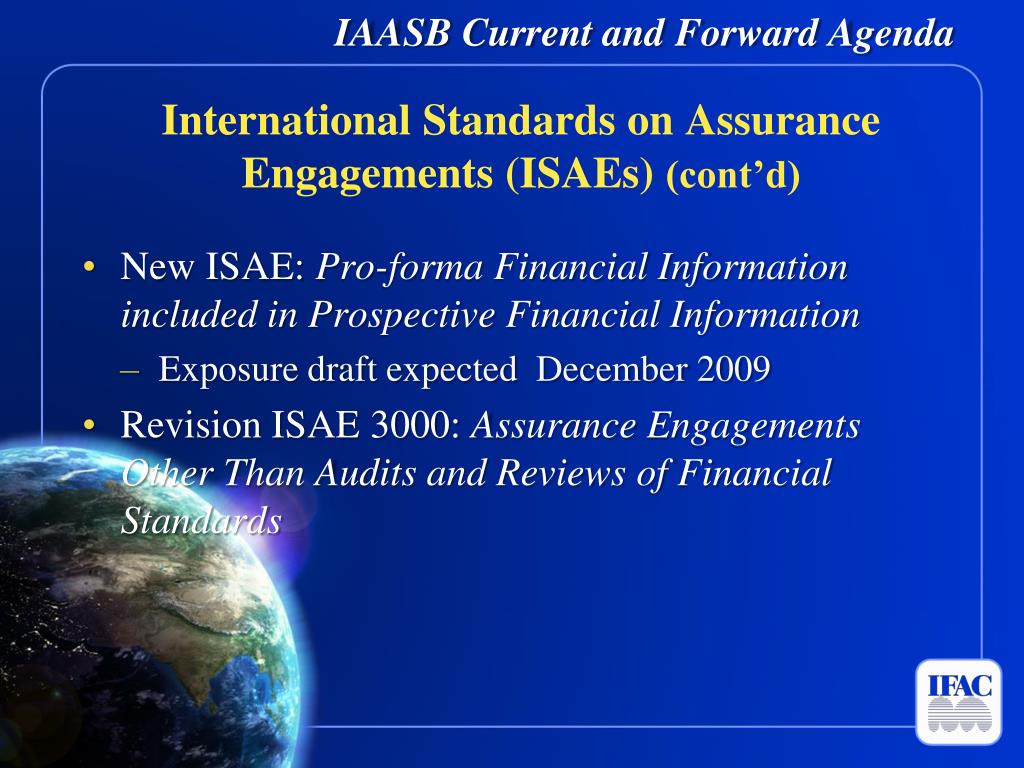 IAASB Current and Forward Agenda

International Standards on Assurance Engagements (ISAEs) (cont'd)

• New ISAE: Pro-forma Financial Information included in Prospective Financial Information

– Exposure draft expected December 2009

• Revision ISAE 3000: Assurance Engagements Other Than Audits and Reviews of Financial Standards

IFAC